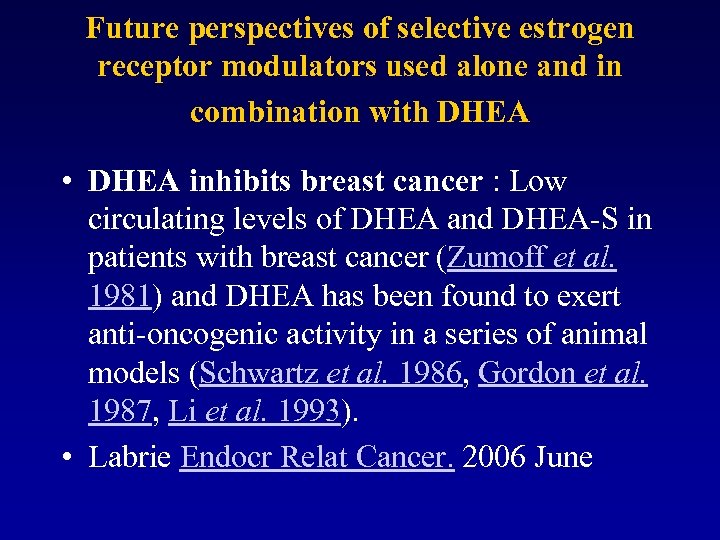 Future perspectives of selective estrogen receptor modulators used alone and in combination with DHEA

• DHEA inhibits breast cancer : Low circulating levels of DHEA and DHEA-S in patients with breast cancer (Zumoff et al. 1981) and DHEA has been found to exert anti-oncogenic activity in a series of animal models (Schwartz et al. 1986, Gordon et al. 1987, Li et al. 1993).

• Labrie Endocr Relat Cancer. 2006 June